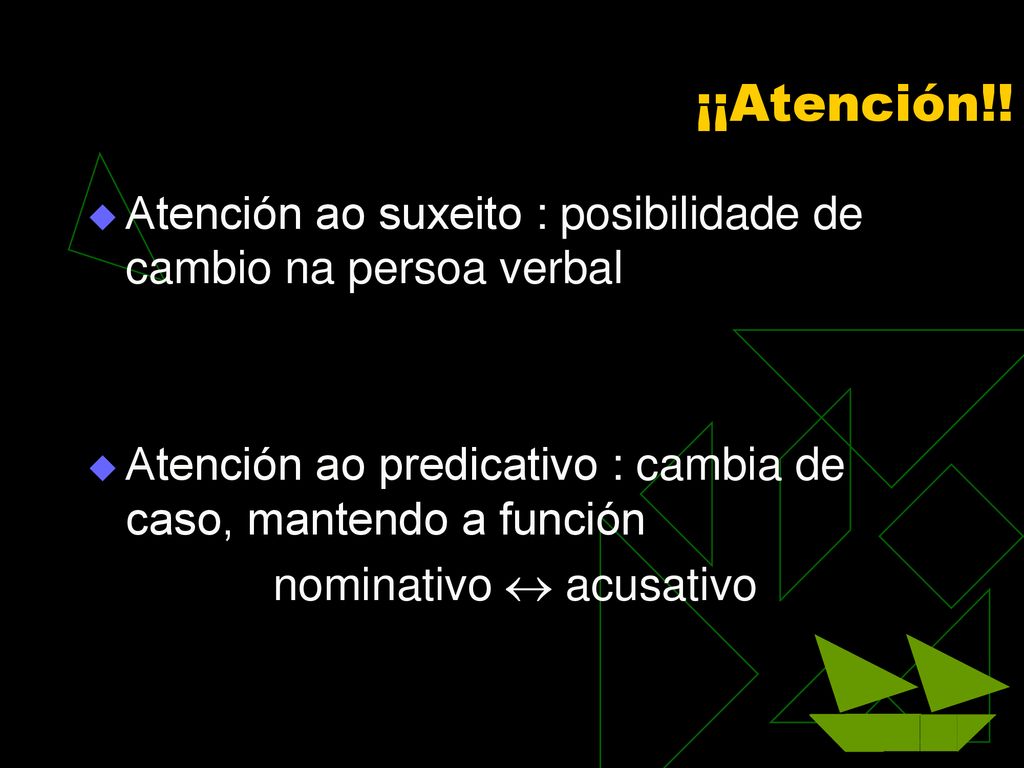 ¡¡Atención!!

Atención ao suxeito : posibilidade de cambio na persoa verbal

Atención ao predicativo : cambia de caso, mantendo a función

nominativo $\leftrightarrow$ acusativo